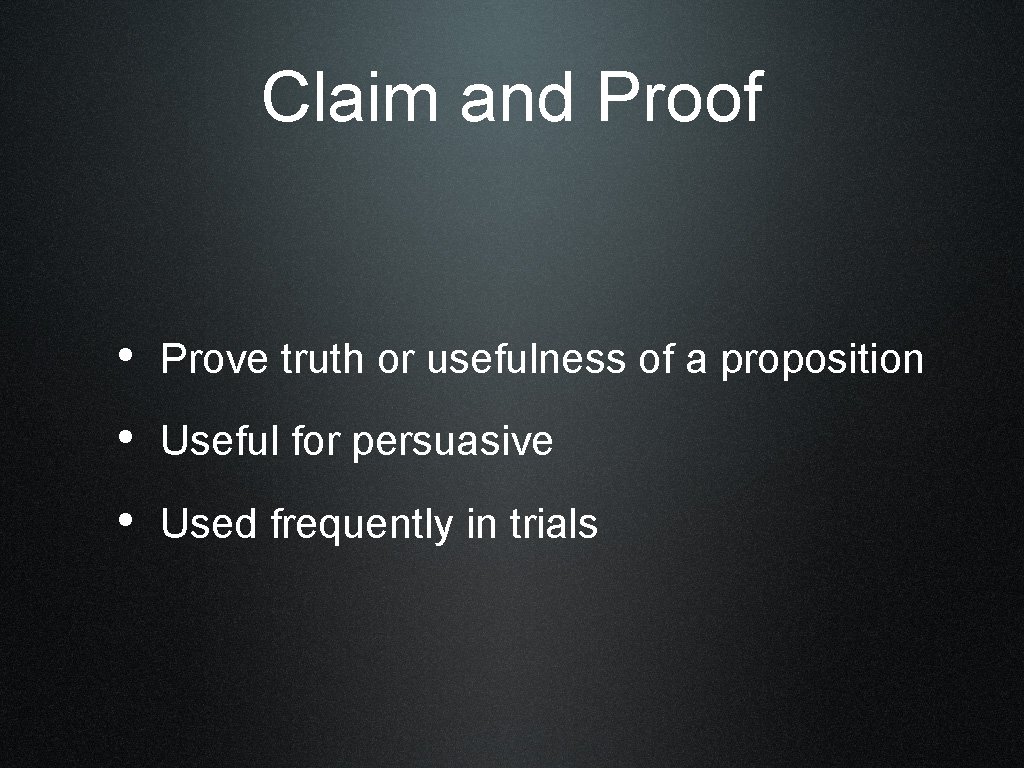 Claim and Proof

• Prove truth or usefulness of a proposition
• Useful for persuasive
• Used frequently in trials